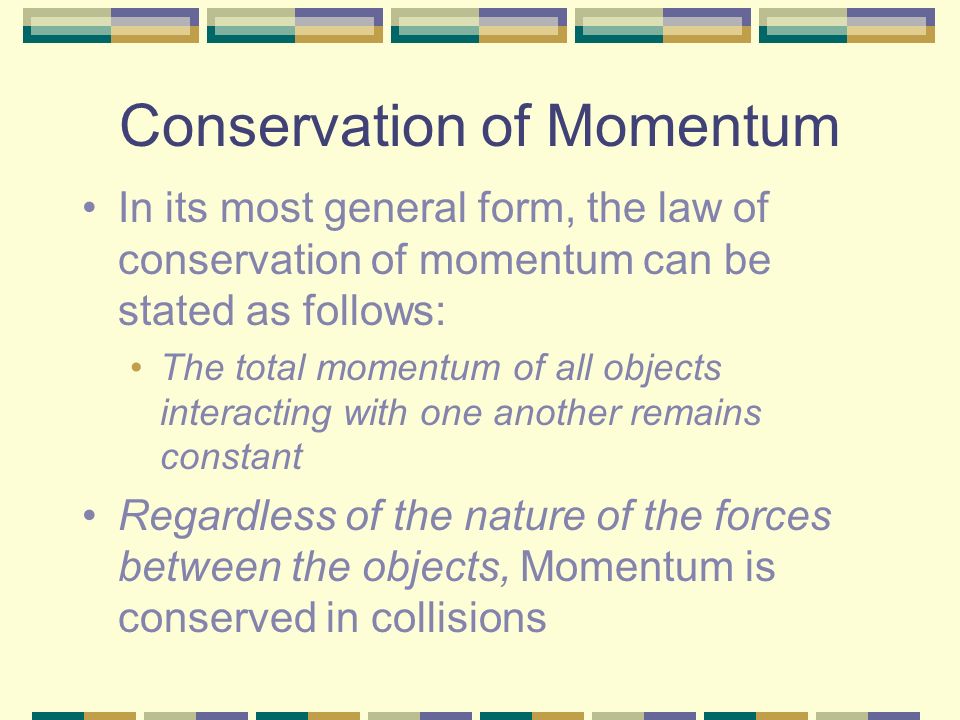 Conservation of Momentum

• In its most general form, the law of conservation of momentum can be stated as follows:

• The total momentum of all objects interacting with one another remains constant

• Regardless of the nature of the forces between the objects, Momentum is conserved in collisions